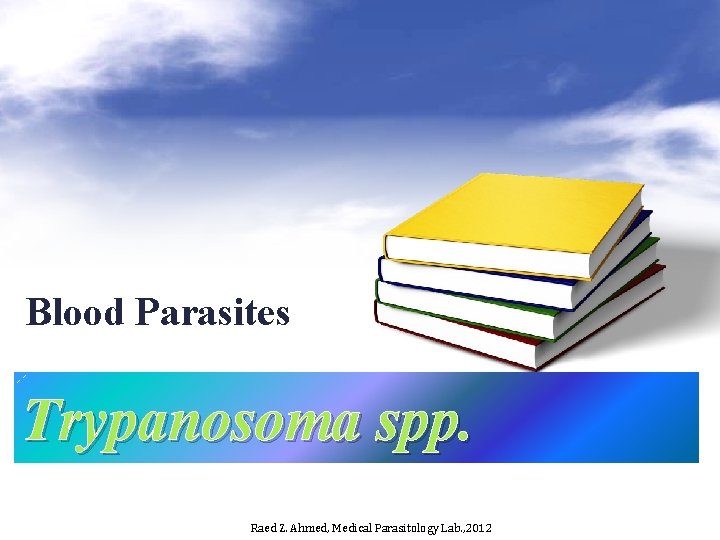 Blood Parasites

Trypanosoma spp.

Raed Z. Ahmed, Medical Parasitology Lab.,2012